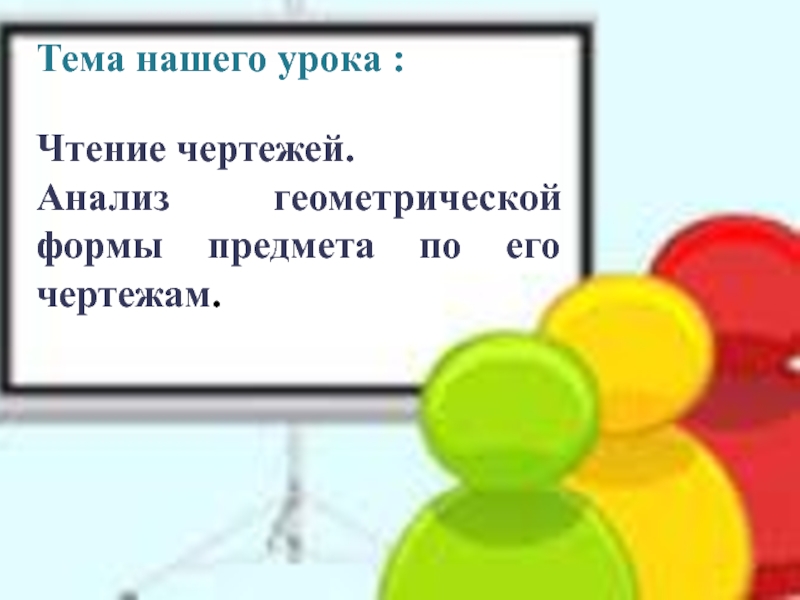 Тема нашего урока :

Чтение чертежей.
Анализ геометрической формы предмета по его чертежам.